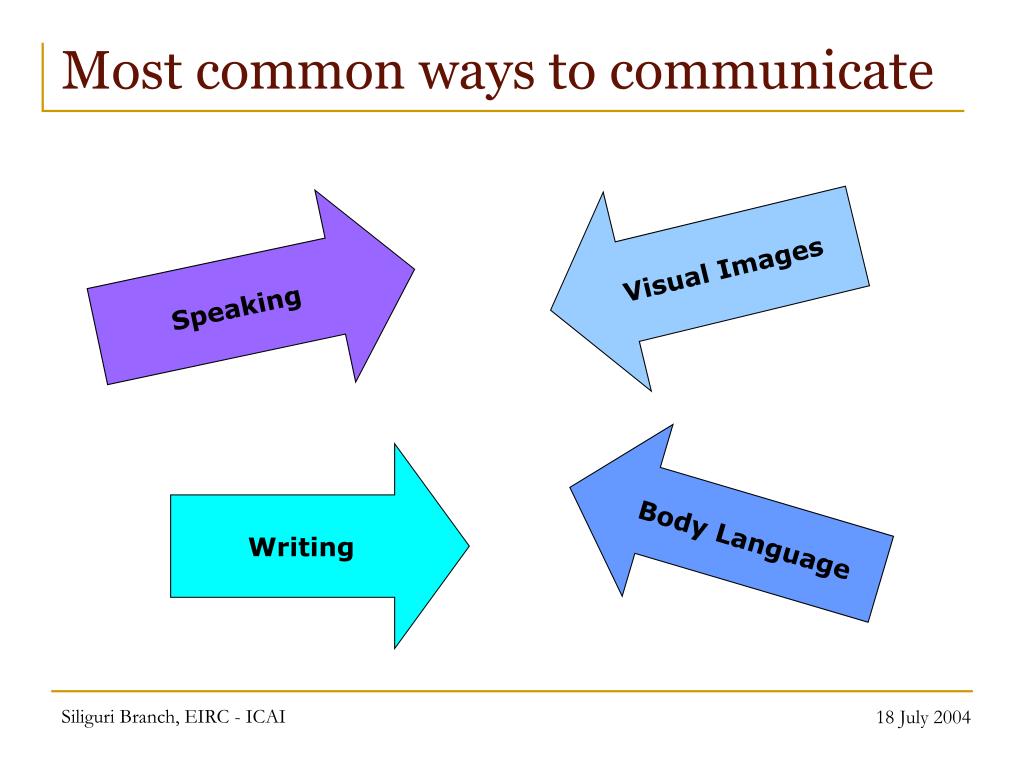 Most common ways to communicate

Speaking

Visual Images

Writing

Body Language

Siliguri Branch, EIRC - ICAI

18 July 2004